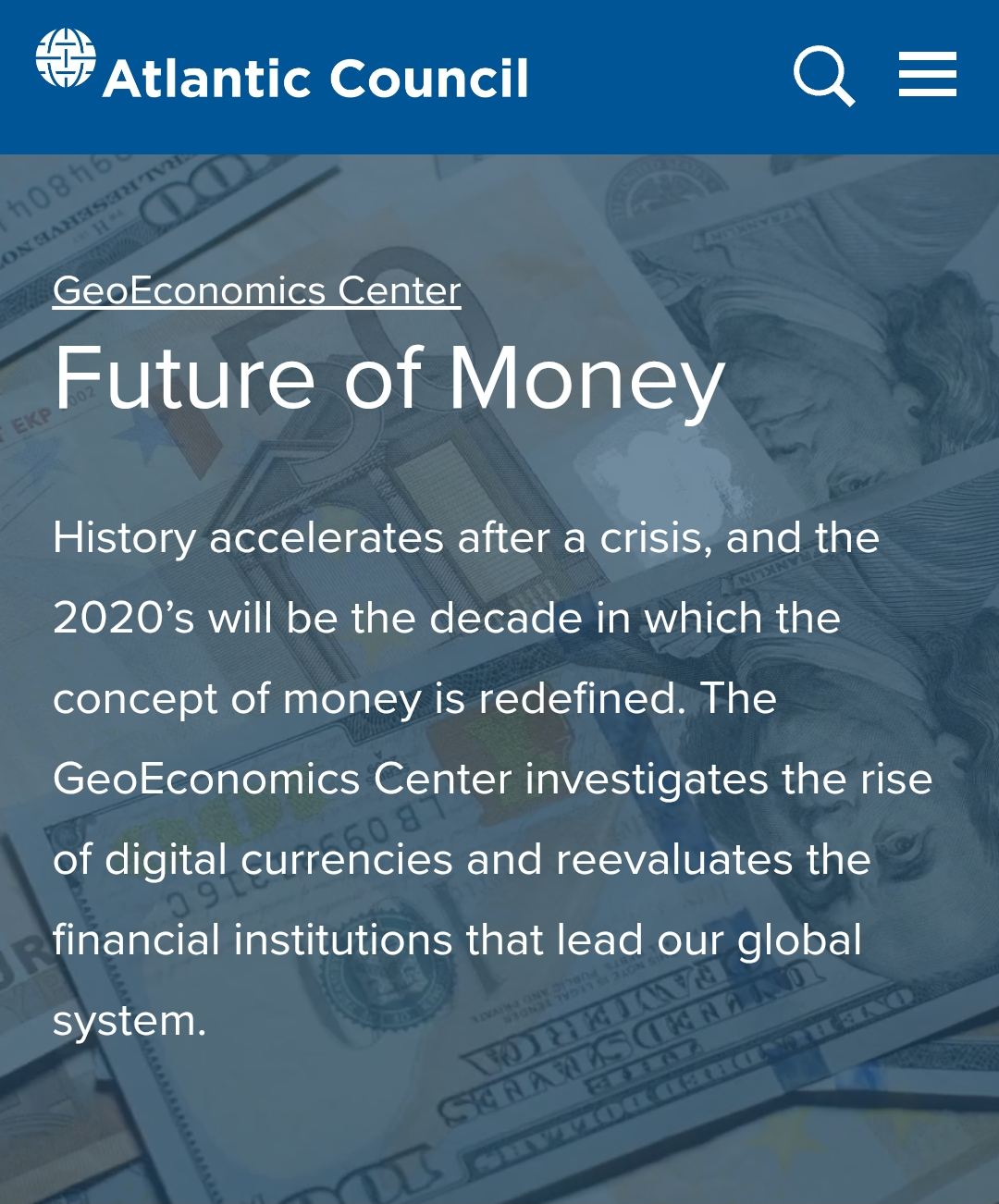 Atlantic Council

GeoEconomics Center

Future of Money

History accelerates after a crisis, and the 2020’s will be the decade in which the concept of money is redefined. The GeoEconomics Center investigates the rise of digital currencies and reevaluates the financial institutions that lead our global system.